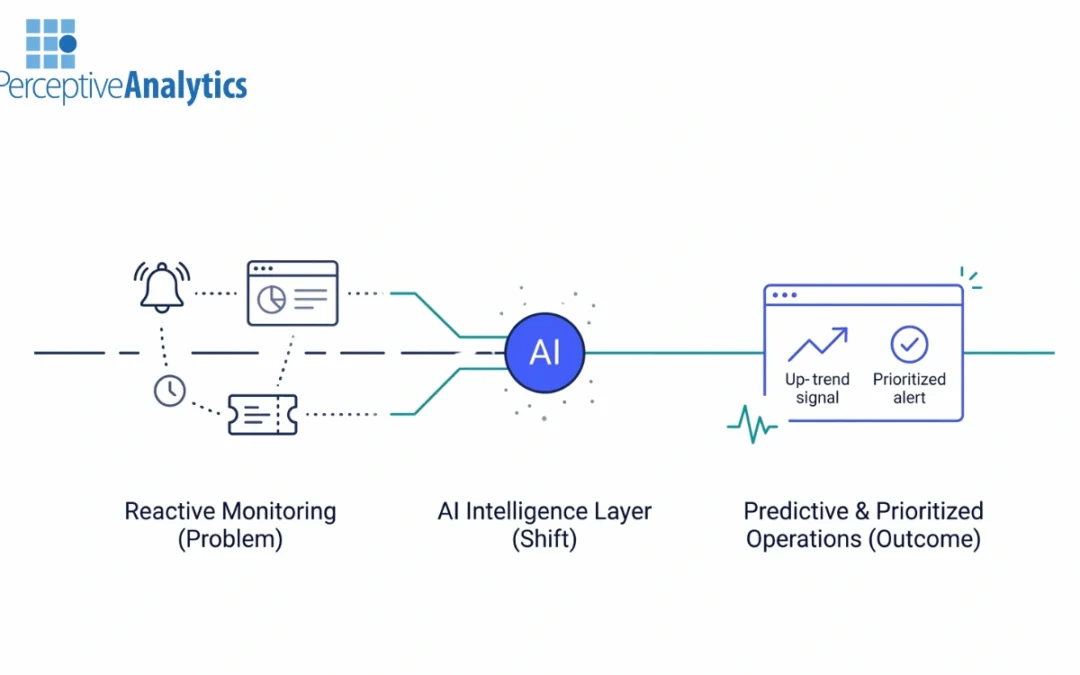 PerceptiveAnalytics

AI

Up-trend signal

Prioritized alert

Reactive Monitoring (Problem)

AI Intelligence Layer (Shift)

Predictive & Prioritized Operations (Outcome)